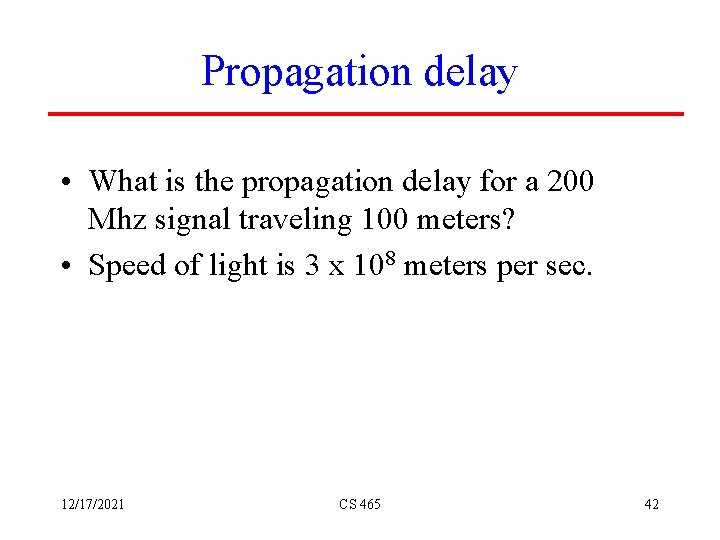 Propagation delay

• What is the propagation delay for a 200 Mhz signal traveling 100 meters?

• Speed of light is 3 x $10^8$ meters per sec.

12/17/2021

CS 465

42